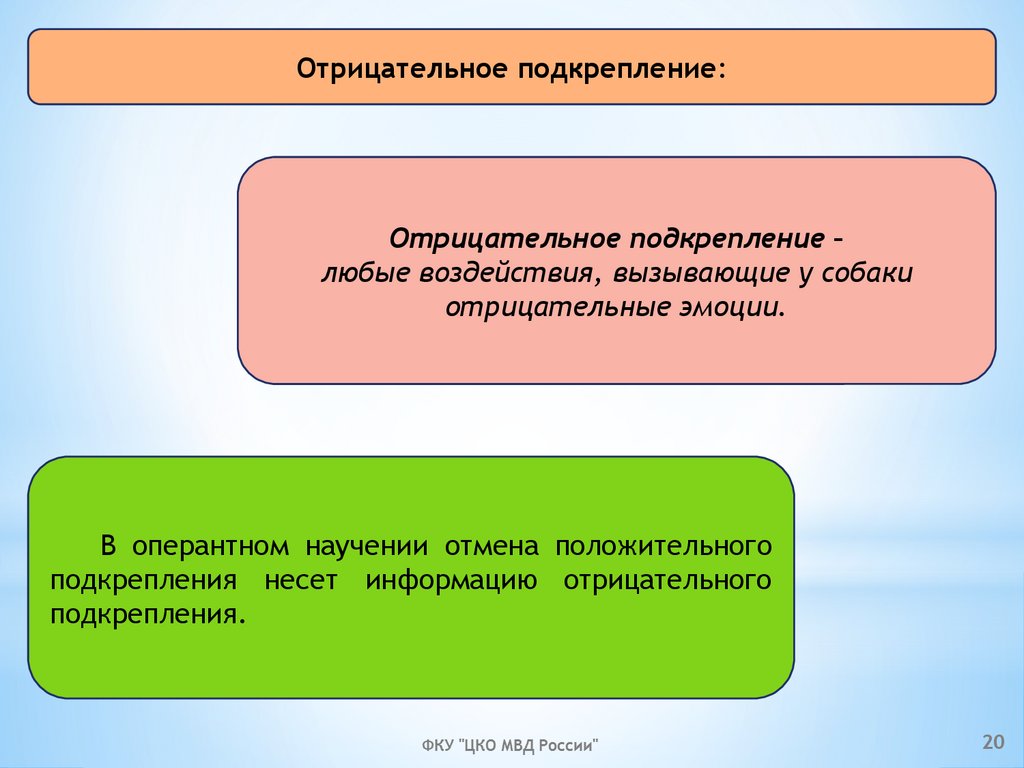 Отрицательное подкрепление:

Отрицательное подкрепление – любые воздействия, вызывающие у собаки отрицательные эмоции.

В оперантном научении отмена положительного подкрепления несет информацию отрицательного подкрепления.

ФКУ "ЦКО МВД России"

20